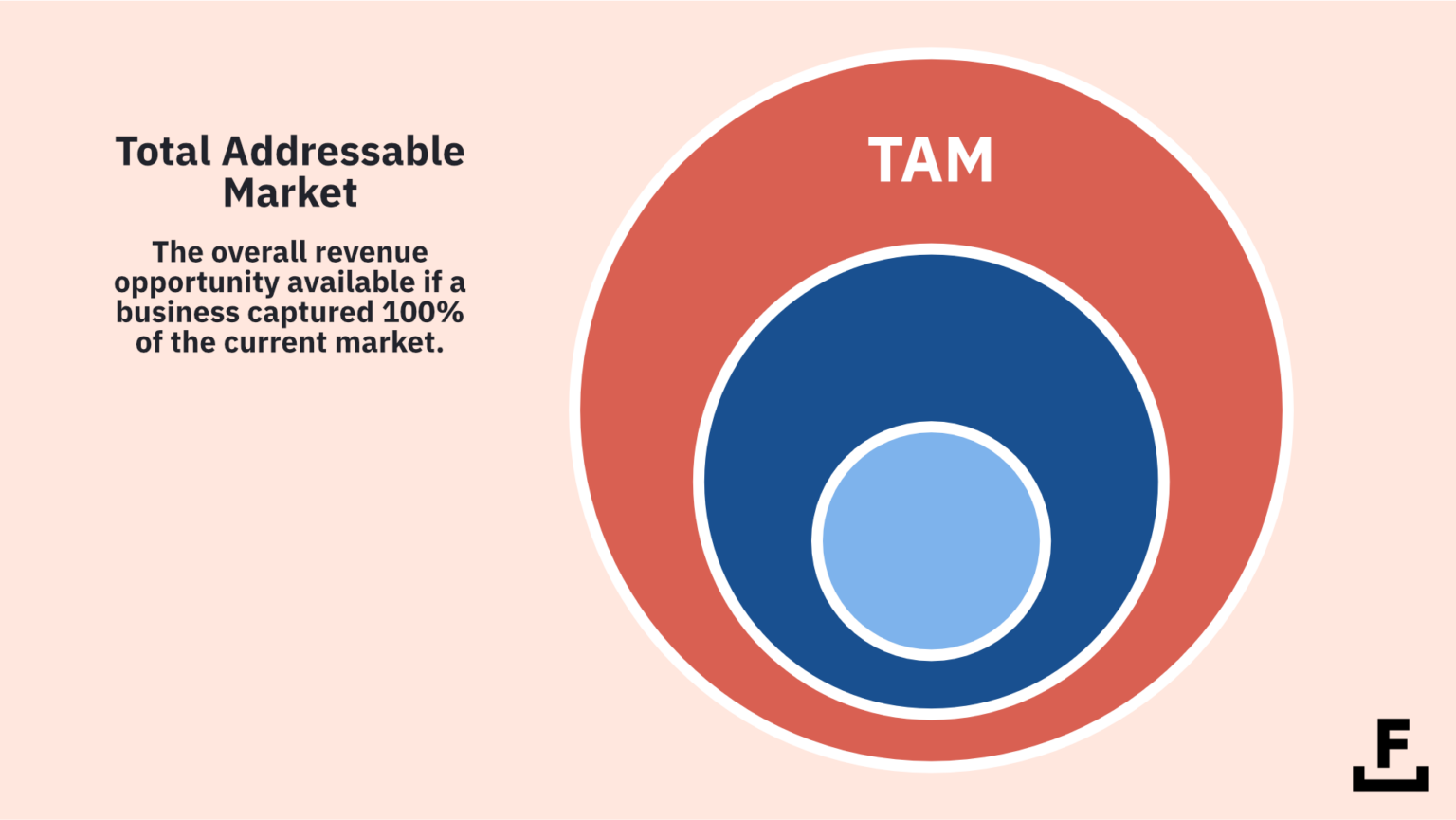 Total Addressable Market

The overall revenue opportunity available if a business captured 100% of the current market.

TAM

F